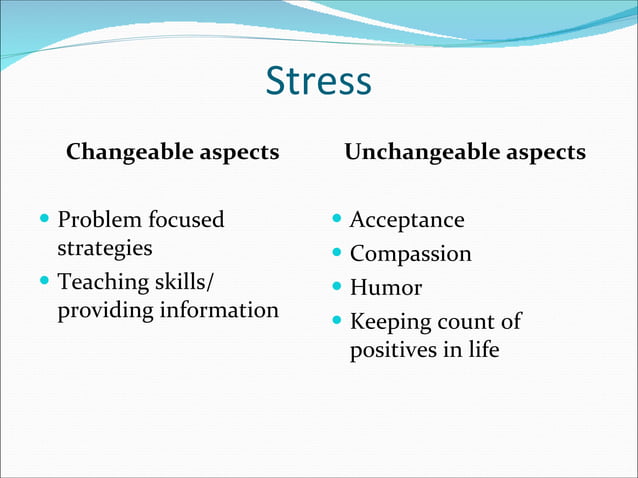 Stress

Changeable aspects

- Problem focused strategies
- Teaching skills/ providing information

Unchangeable aspects

- Acceptance
- Compassion
- Humor
- Keeping count of positives in life